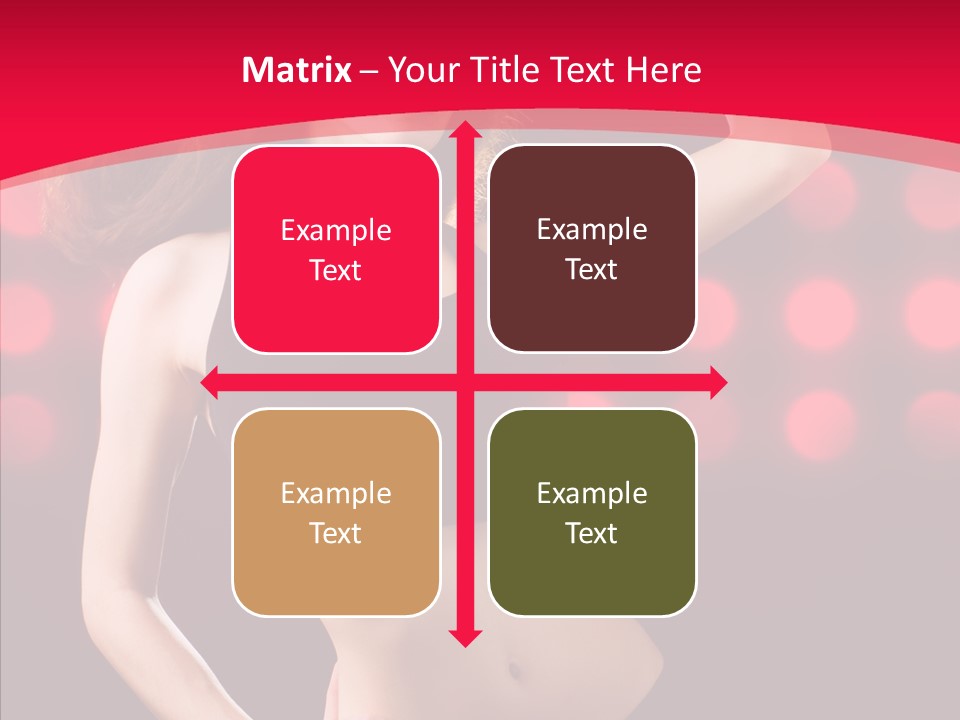 Matrix – Your Title Text Here

Example Text

Example Text

Example Text

Example Text